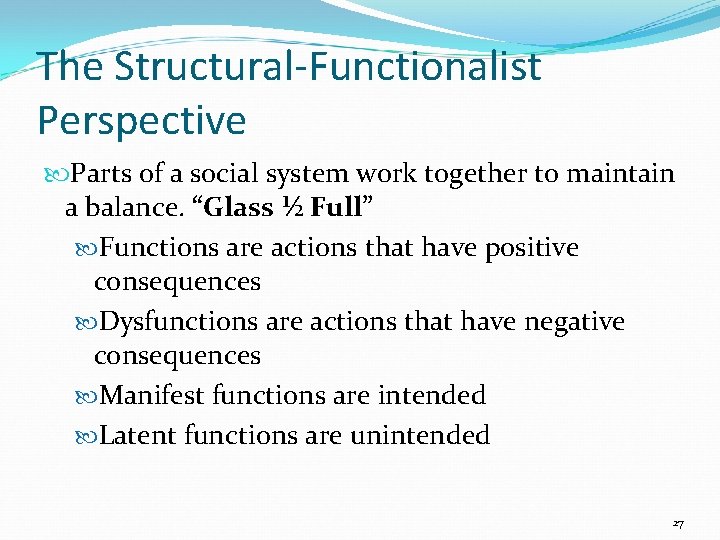 The Structural-Functionalist Perspective

Parts of a social system work together to maintain a balance. “Glass ½ Full”

Functions are actions that have positive consequences

Dysfunctions are actions that have negative consequences

Manifest functions are intended

Latent functions are unintended

27